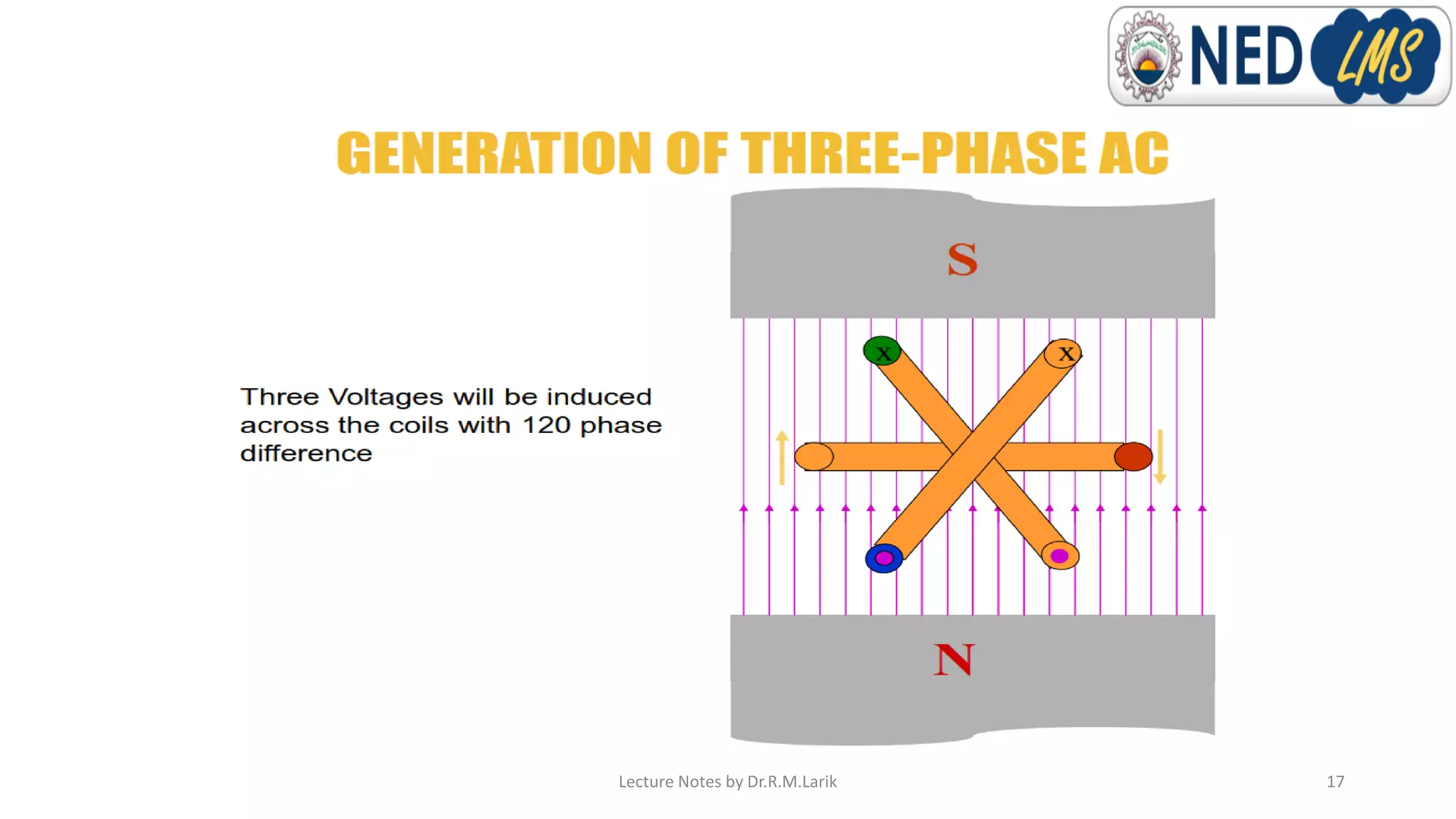 NED LMS

GENERATION OF THREE-PHASE AC

Three Voltages will be induced across the coils with 120 phase difference

S

X

X

N

Lecture Notes by Dr.R.M.Larik

17